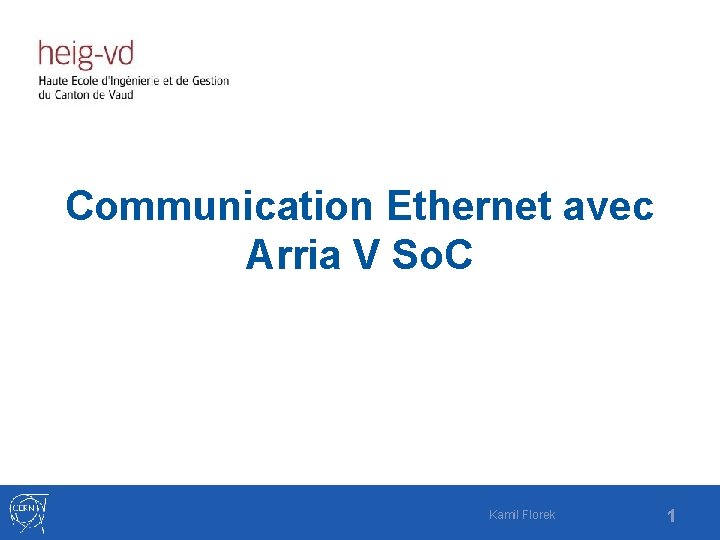 heig-vd
Haute Ecole d'Ingénierie et de Gestion du Canton de Vaud

Communication Ethernet avec Arria V SoC

CERN

Kamil Florek

1